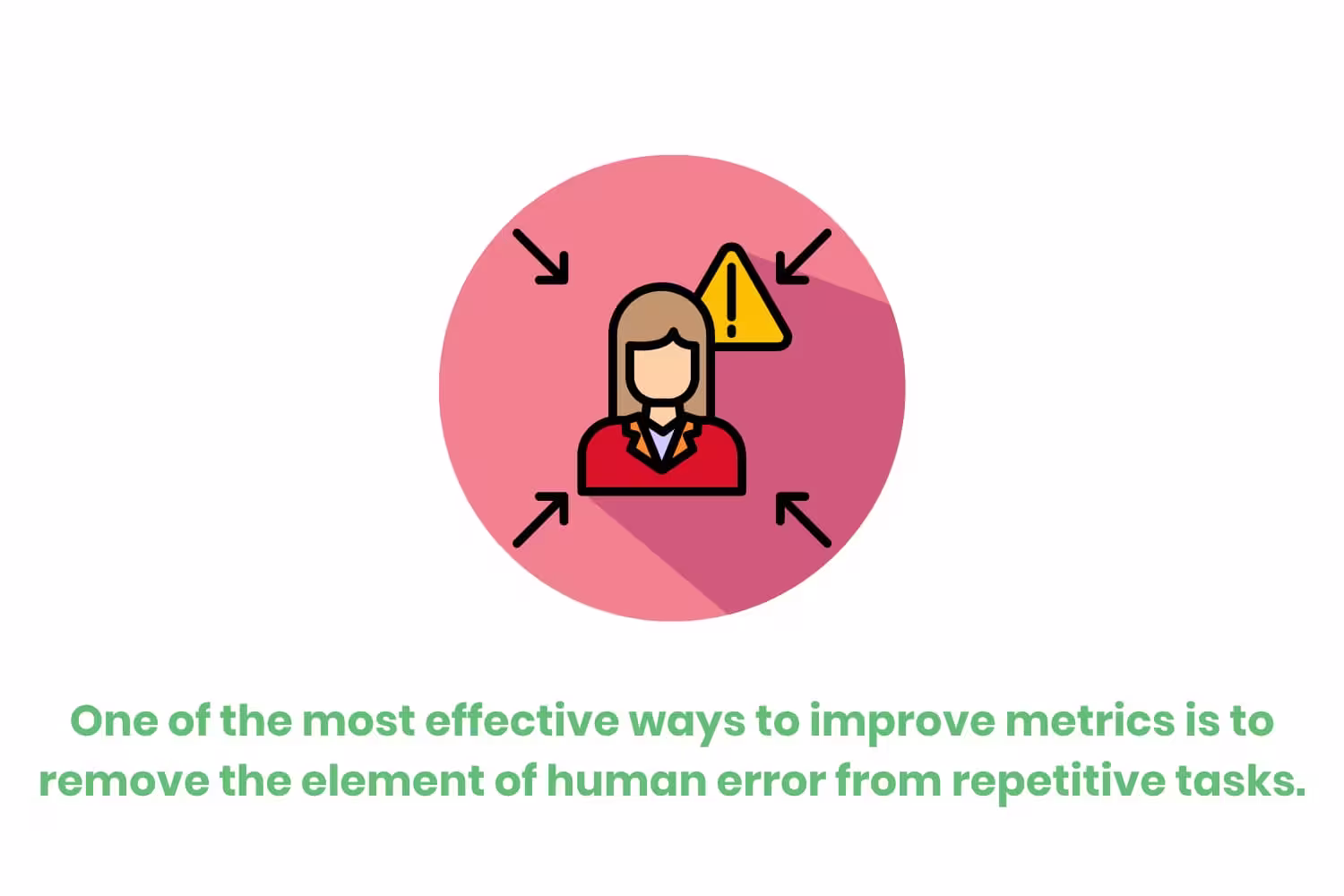 One of the most effective ways to improve metrics is to remove the element of human error from repetitive tasks.